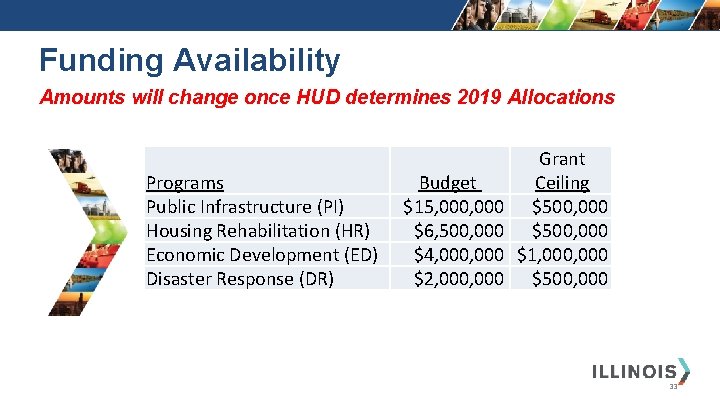 Funding Availability

Amounts will change once HUD determines 2019 Allocations

| Programs | Budget | Grant Ceiling |
|---|---|---|
| Public Infrastructure (PI) | \$15,000,000 | \$500,000 |
| Housing Rehabilitation (HR) | \$6,500,000 | \$500,000 |
| Economic Development (ED) | \$4,000,000 | \$1,000,000 |
| Disaster Response (DR) | \$2,000,000 | \$500,000 |

ILLINOIS

33